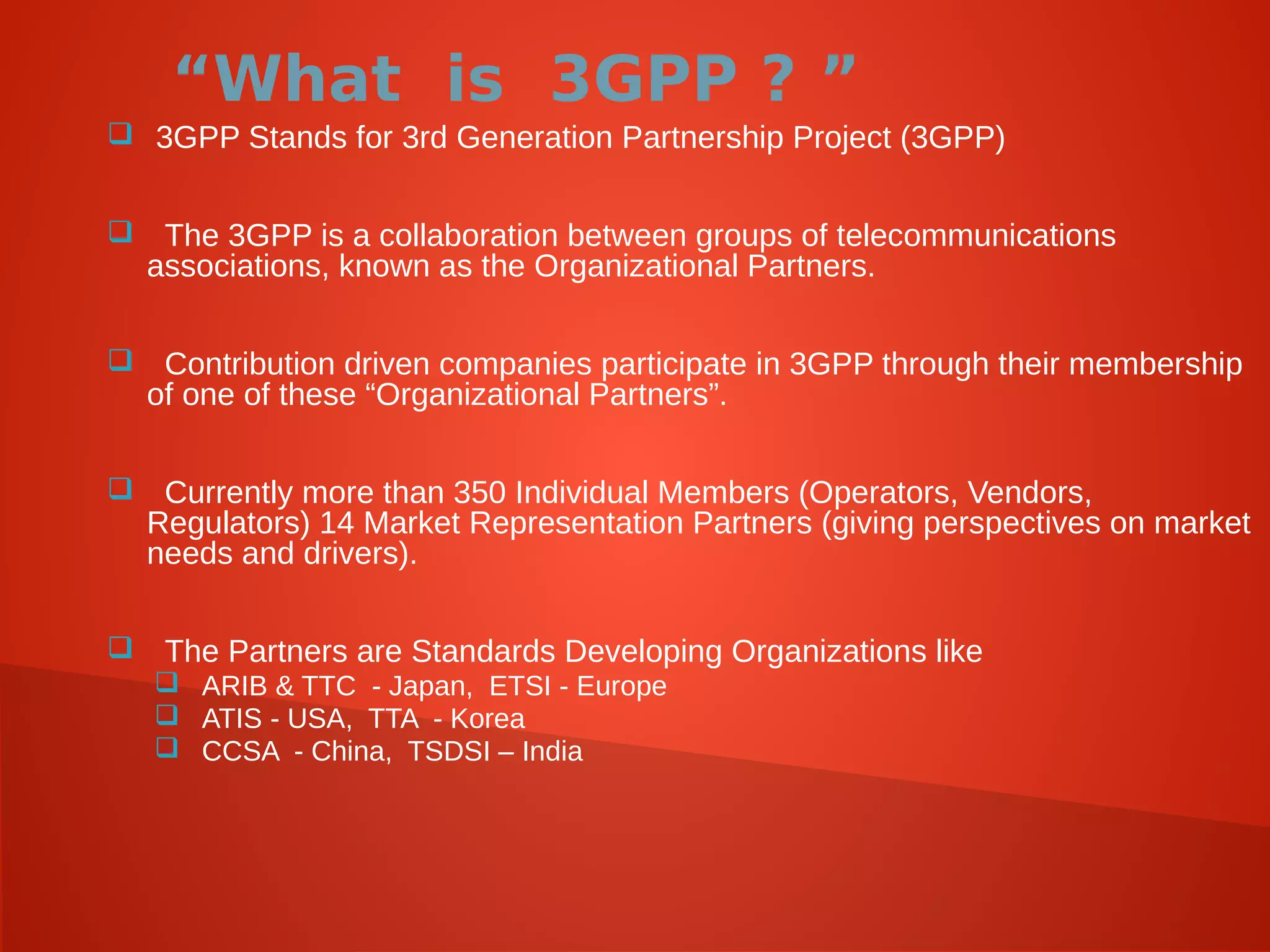 “What is 3GPP ? ”

3GPP Stands for 3rd Generation Partnership Project (3GPP)

The 3GPP is a collaboration between groups of telecommunications associations, known as the Organizational Partners.

Contribution driven companies participate in 3GPP through their membership of one of these “Organizational Partners”.

Currently more than 350 Individual Members (Operators, Vendors, Regulators) 14 Market Representation Partners (giving perspectives on market needs and drivers).

The Partners are Standards Developing Organizations like

ARIB & TTC - Japan, ETSI - Europe

ATIS - USA, TTA - Korea

CCSA - China, TSDSI – India